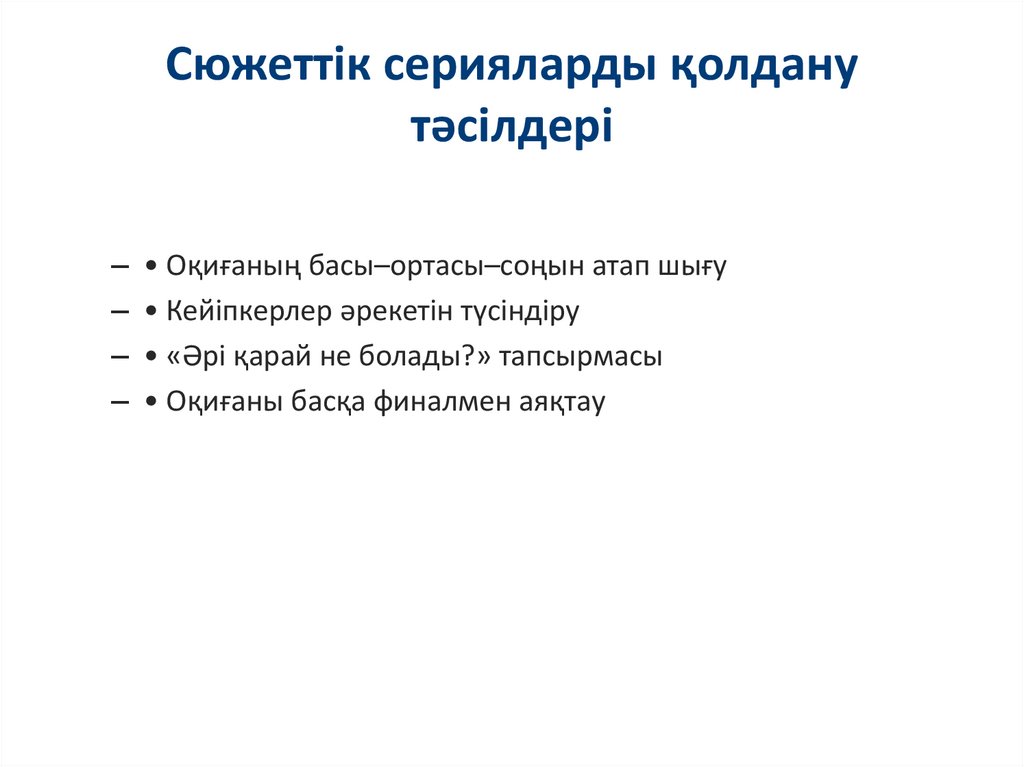 Сюжеттік серияларды қолдану тәсілдері

– • Оқиғаның басы–ортасы–соңын атап шығу
– • Кейіпкерлер әрекетін түсіндіру
– • «Әрі қарай не болады?» тапсырмасы
– • Оқиғаны басқа финалмен аяқтау